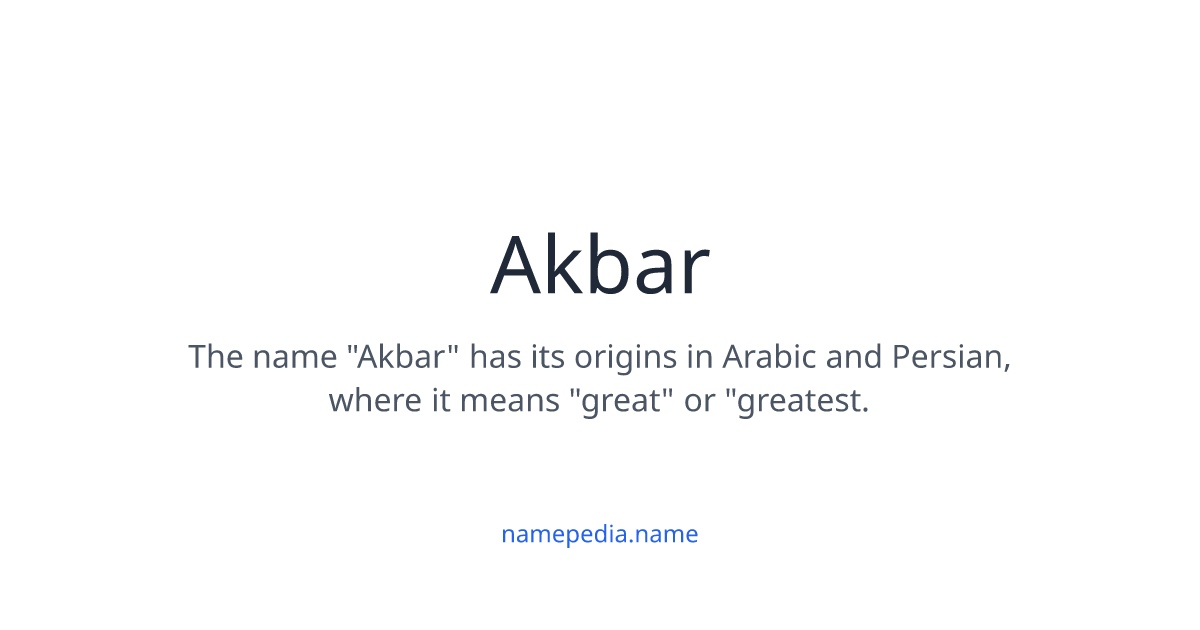 Akbar

The name "Akbar" has its origins in Arabic and Persian, where it means "great" or "greatest.

namepedia.name